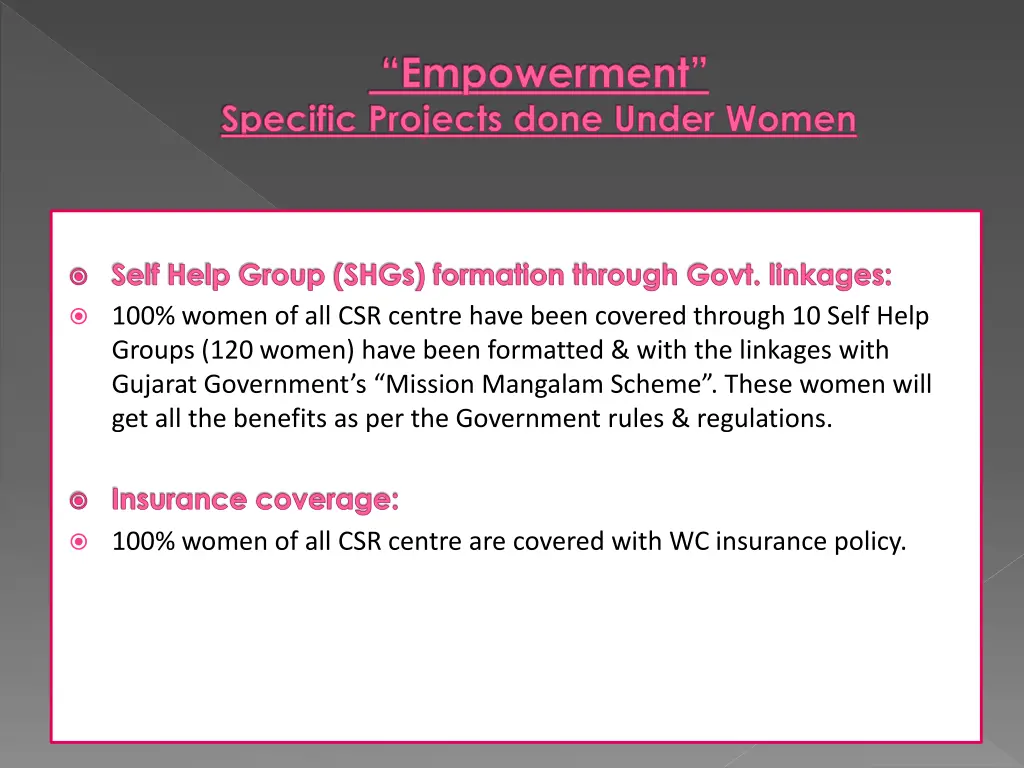 “Empowerment”
Specific Projects done Under Women

Self Help Group (SHGs) formation through Govt. linkages:

100% women of all CSR centre have been covered through 10 Self Help Groups (120 women) have been formatted & with the linkages with Gujarat Government’s “Mission Mangalam Scheme”. These women will get all the benefits as per the Government rules & regulations.

Insurance coverage:

100% women of all CSR centre are covered with WC insurance policy.